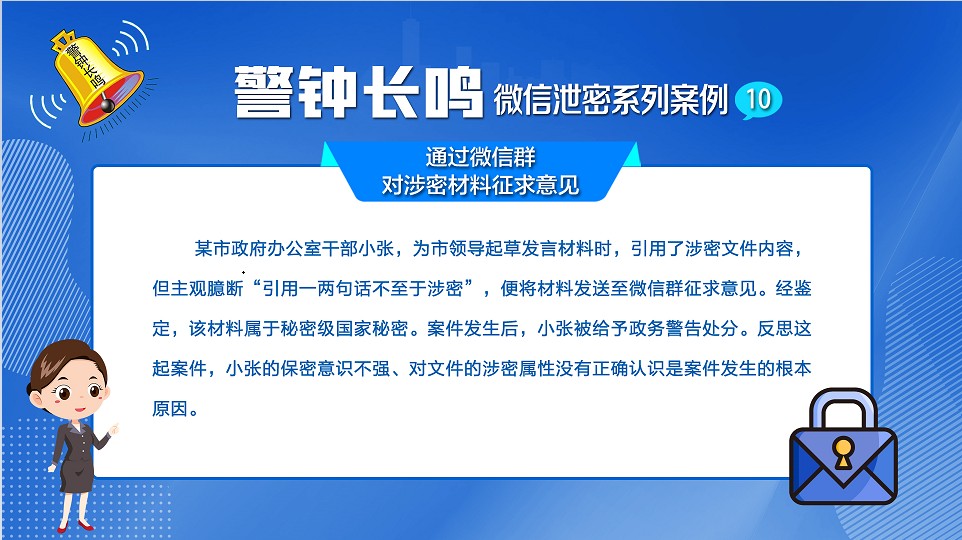 警钟长鸣

警钟长鸣 微信泄密系列案例 10

通过微信群
对涉密材料征求意见

某市政府办公室干部小张，为市领导起草发言材料时，引用了涉密文件内容，但主观臆断“引用一两句话不至于涉密”，便将材料发送至微信群征求意见。经鉴定，该材料属于秘密级国家秘密。案件发生后，小张被给予政务警告处分。反思这起案件，小张的保密意识不强、对文件的涉密属性没有正确认识是案件发生的根本原因。